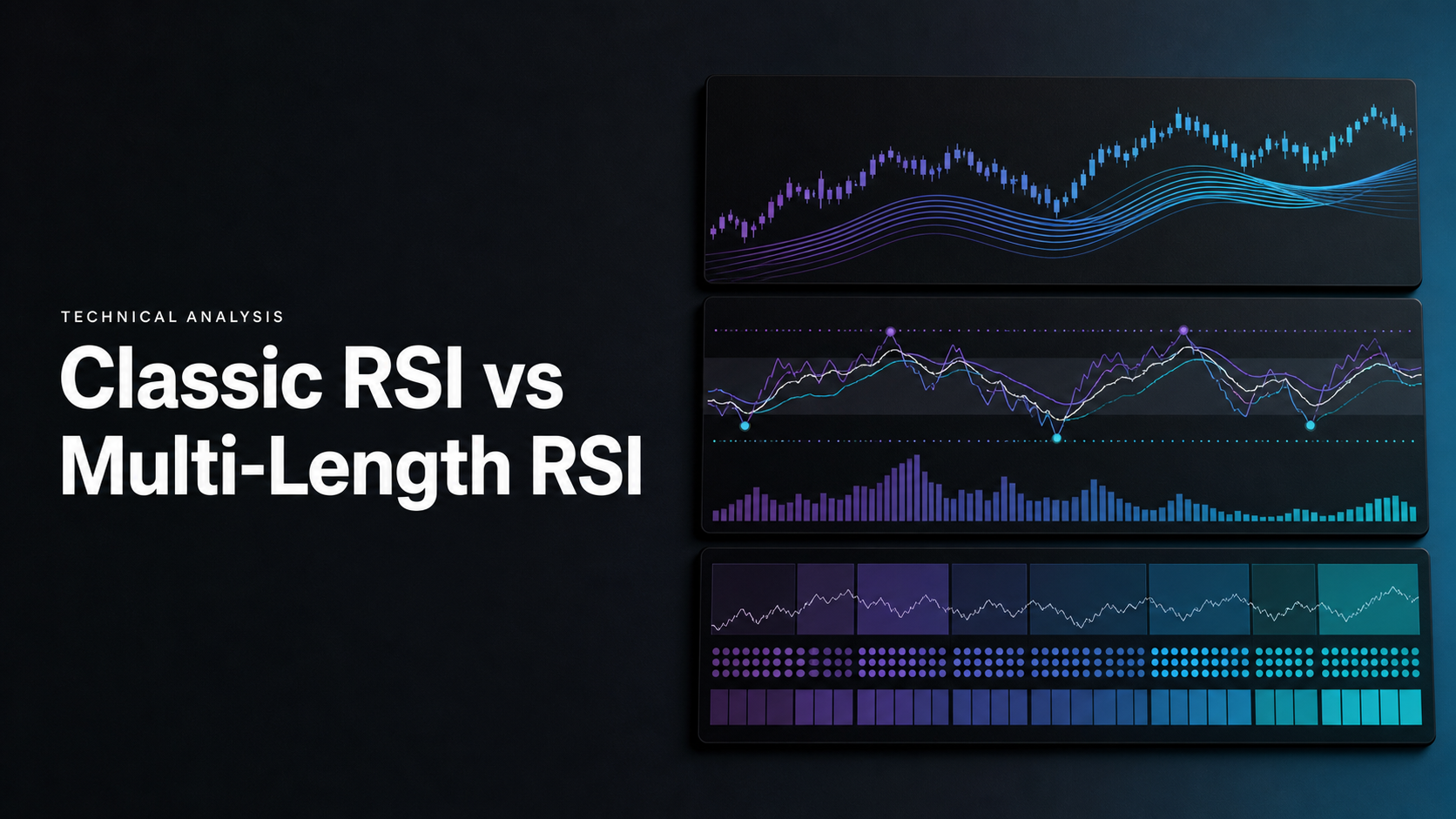 TECHNICAL ANALYSIS

Classic RSI vs Multi-Length RSI